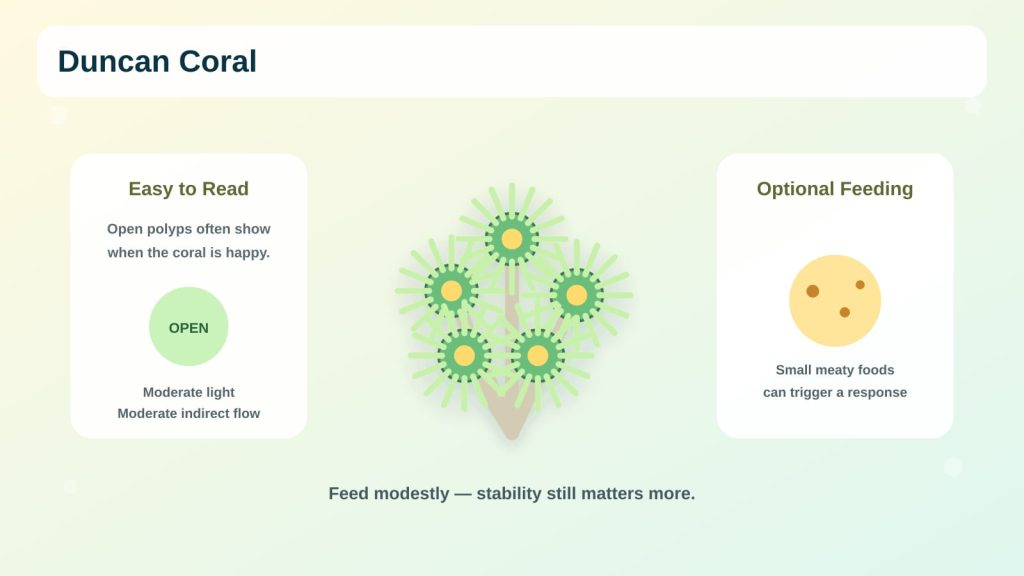 Duncan Coral

Easy to Read

Open polyps often show when the coral is happy.

OPEN

Moderate light
Moderate indirect flow

Optional Feeding

Small meaty foods can trigger a response

Feed modestly — stability still matters more.